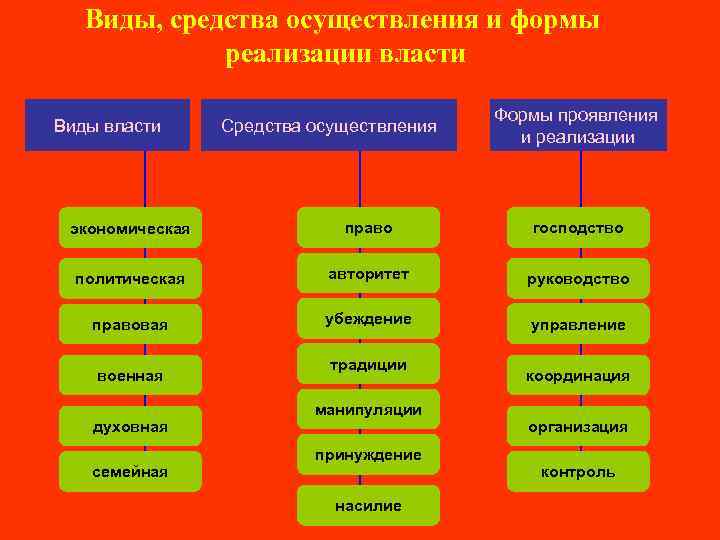 Виды, средства осуществления и формы реализации власти

Виды власти

экономическая

политическая

правовая

военная

духовная

семейная

Средства осуществления

право

авторитет

убеждение

традиции

манипуляции

принуждение

насилие

Формы проявления и реализации

господство

руководство

управление

координация

организация

контроль